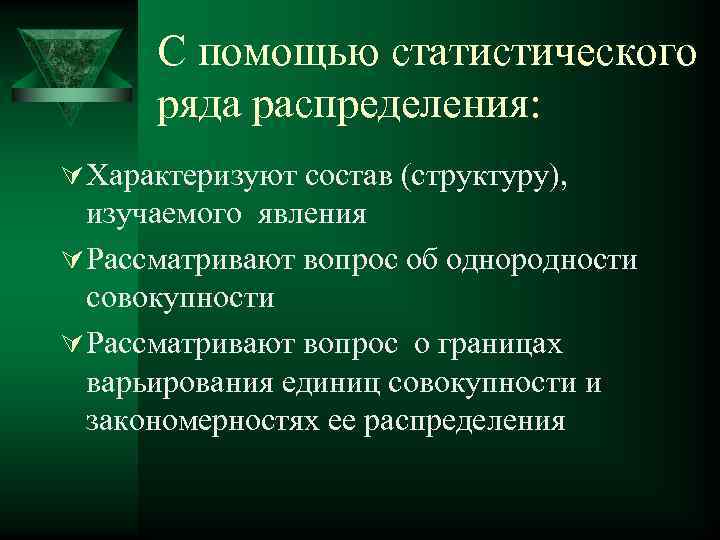 С помощью статистического ряда распределения:

Характеризуют состав (структуру), изучаемого явления

Рассматривают вопрос об однородности совокупности

Рассматривают вопрос о границах варьирования единиц совокупности и закономерностях ее распределения